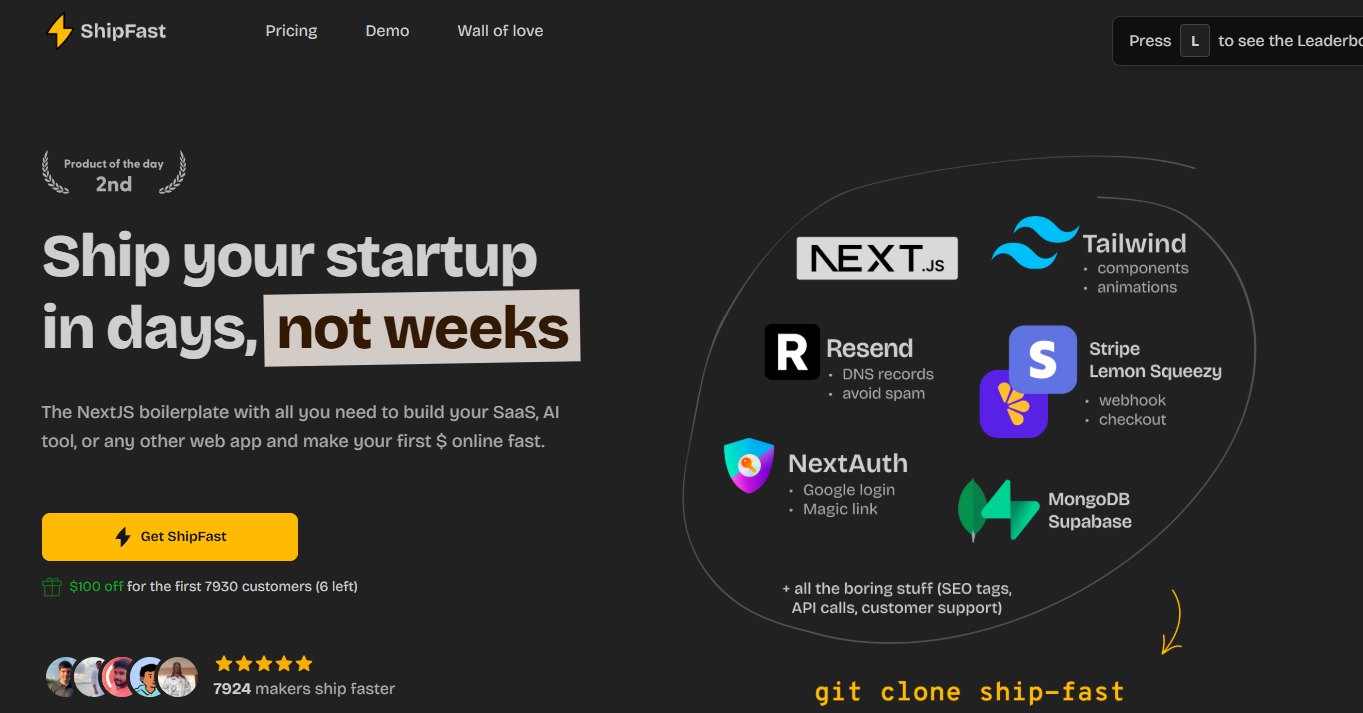 ShipFast

Pricing Demo Wall of love

Press L to see the Leaderbo

Product of the day
2nd

Ship your startup in days, not weeks

The NextJS boilerplate with all you need to build your SaaS, AI tool, or any other web app and make your first $ online fast.

Get ShipFast

$100 off for the first 7930 customers (6 left)

7924 makers ship faster

NEXT.JS

Tailwind
• components
• animations

Resend
• DNS records
• avoid spam

Stripe
Lemon Squeezy
• webhook
• checkout

NextAuth
• Google login
• Magic link

MongoDB
Supabase

+ all the boring stuff (SEO tags, API calls, customer support)

git clone ship-fast